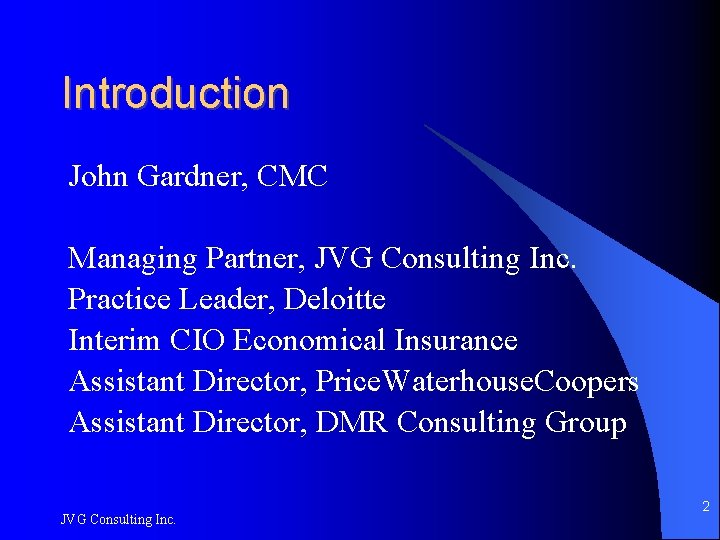 Introduction

John Gardner, CMC

Managing Partner, JVG Consulting Inc.
Practice Leader, Deloitte
Interim CIO Economical Insurance
Assistant Director, PriceWaterhouseCoopers
Assistant Director, DMR Consulting Group

JVG Consulting Inc.

2